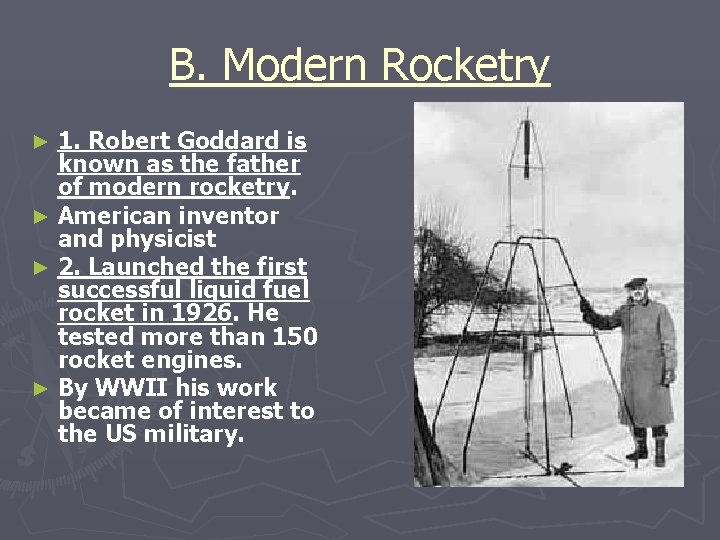 B. Modern Rocketry

► 1. Robert Goddard is known as the father of modern rocketry.
► American inventor and physicist
► 2. Launched the first successful liquid fuel rocket in 1926. He tested more than 150 rocket engines.
► By WWII his work became of interest to the US military.